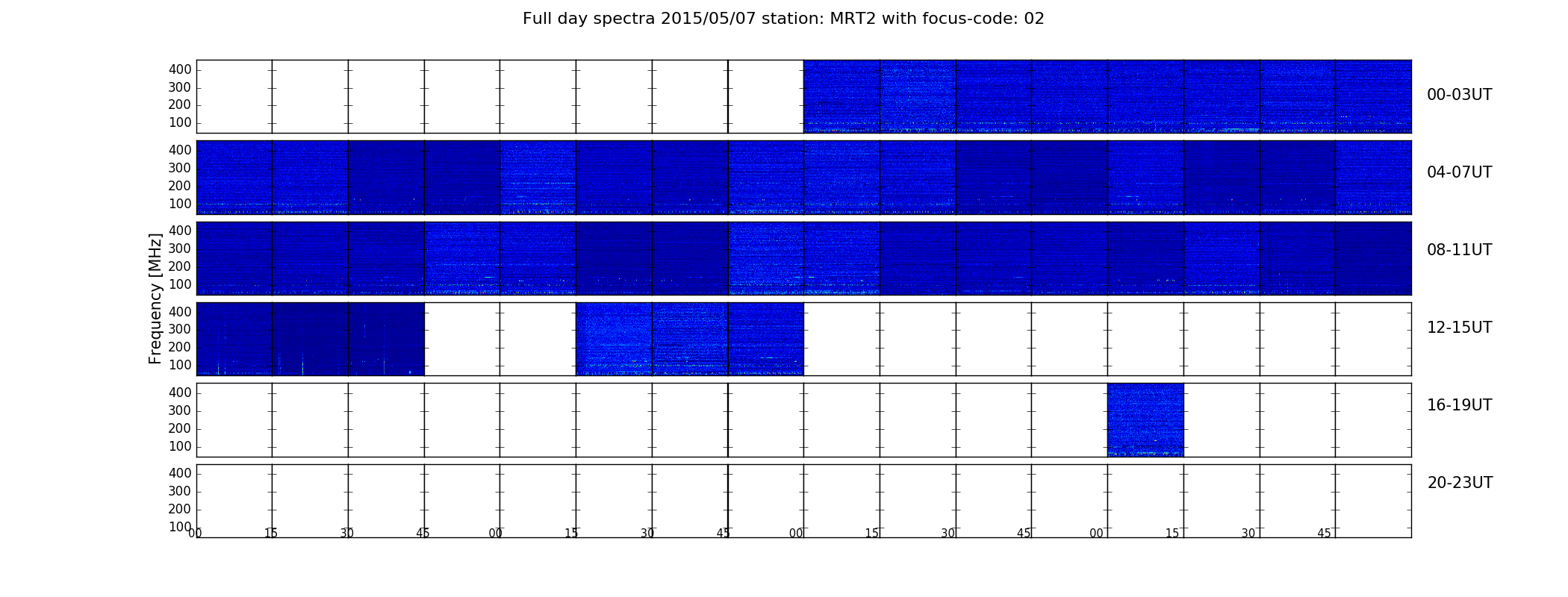 Full day spectra 2015/05/07 station: MRT2 with focus-code: 02

Frequency [MHz]

400
300
200
100

00-03UT

400
300
200
100

04-07UT

400
300
200
100

08-11UT

400
300
200
100

12-15UT

400
300
200
100

16-19UT

400
300
200
100

20-23UT

00 15 30 45 00 15 30 45 00 15 30 45 00 15 30 45